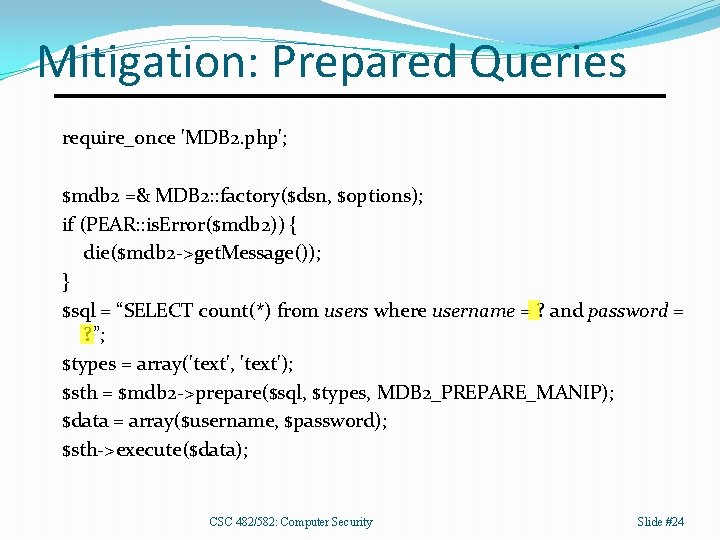 Mitigation: Prepared Queries

require_once 'MDB2.php';

$mdb2 =& MDB2::factory($dsn, $options);
if (PEAR::isError($mdb2)) {
die($mdb2->getMessage());
}
$sql = “SELECT count(*) from users where username = ? and password = ?”;
$types = array('text', 'text');
$sth = $mdb2->prepare($sql, $types, MDB2_PREPARE_MANIP);
$data = array($username, $password);
$sth->execute($data);

CSC 482/582: Computer Security

Slide #24